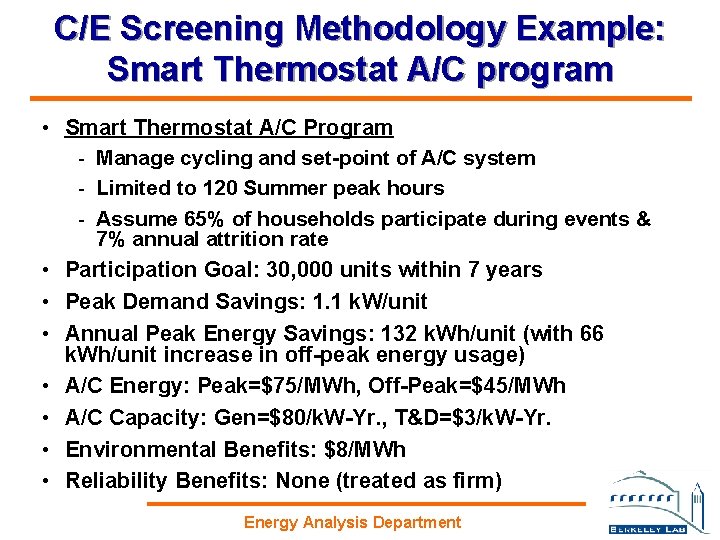 C/E Screening Methodology Example: Smart Thermostat A/C program

• Smart Thermostat A/C Program
- Manage cycling and set-point of A/C system
- Limited to 120 Summer peak hours
- Assume 65% of households participate during events & 7% annual attrition rate
• Participation Goal: 30,000 units within 7 years
• Peak Demand Savings: 1.1 kW/unit
• Annual Peak Energy Savings: 132 kWh/unit (with 66 kWh/unit increase in off-peak energy usage)
• A/C Energy: Peak=\$75/MWh, Off-Peak=\$45/MWh
• A/C Capacity: Gen=\$80/kW-Yr., T&D=\$3/kW-Yr.
• Environmental Benefits: \$8/MWh
• Reliability Benefits: None (treated as firm)

Energy Analysis Department

BERKELEY LAB